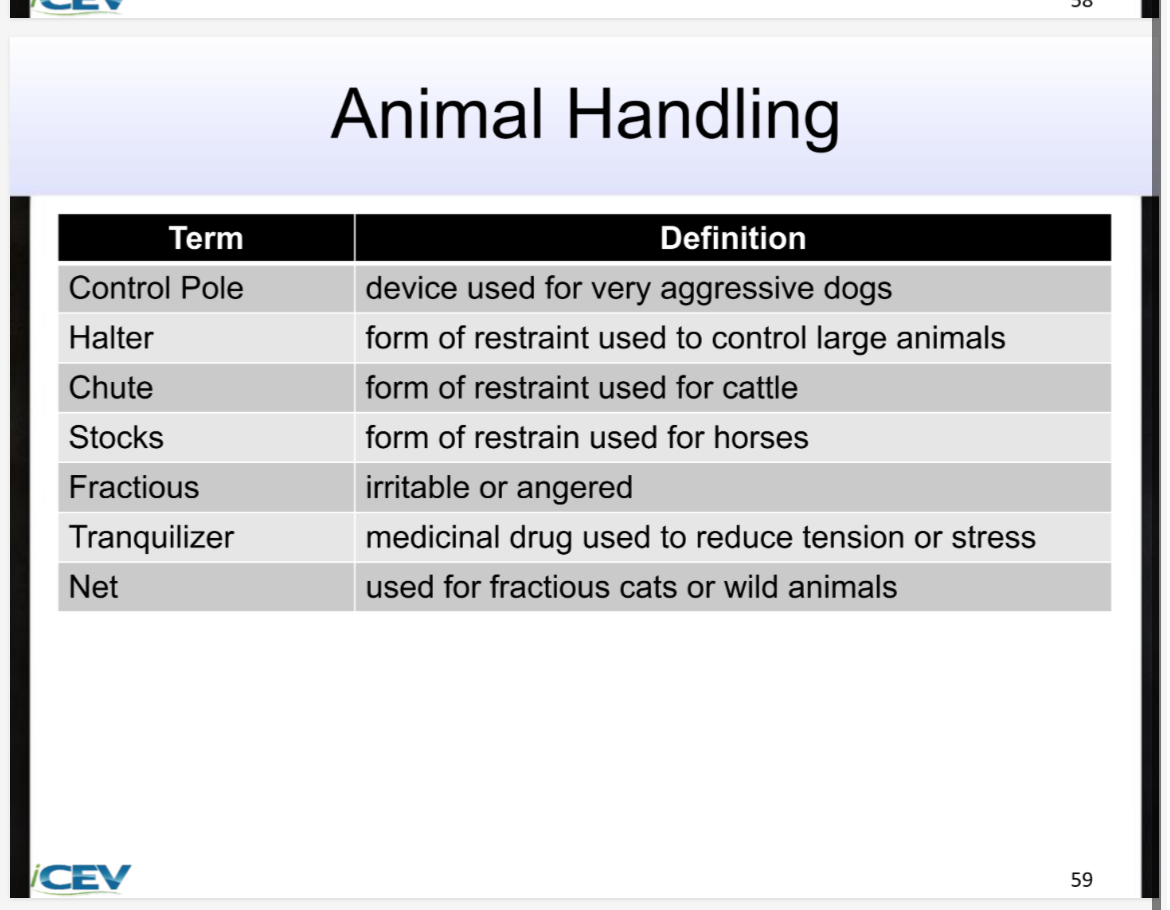 iCEV

58

Animal Handling

| Term | Definition |
|---|---|
| Control Pole | device used for very aggressive dogs |
| Halter | form of restraint used to control large animals |
| Chute | form of restraint used for cattle |
| Stocks | form of restrain used for horses |
| Fractious | irritable or angered |
| Tranquilizer | medicinal drug used to reduce tension or stress |
| Net | used for fractious cats or wild animals |

iCEV

59